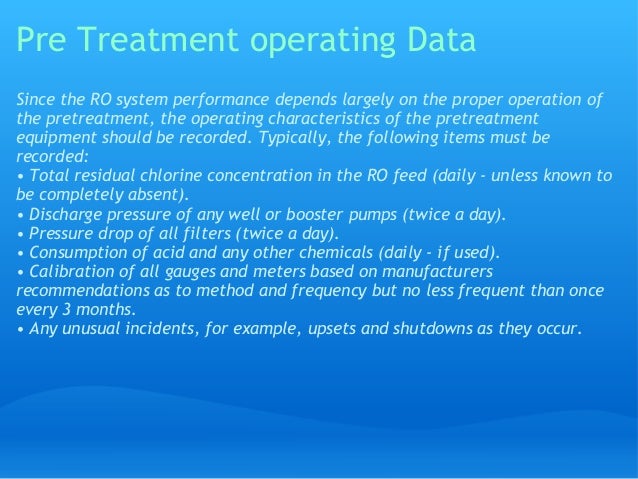 Pre Treatment operating Data

Since the RO system performance depends largely on the proper operation of the pretreatment, the operating characteristics of the pretreatment equipment should be recorded. Typically, the following items must be recorded:
• Total residual chlorine concentration in the RO feed (daily - unless known to be completely absent).
• Discharge pressure of any well or booster pumps (twice a day).
• Pressure drop of all filters (twice a day).
• Consumption of acid and any other chemicals (daily - if used).
• Calibration of all gauges and meters based on manufacturers recommendations as to method and frequency but no less frequent than once every 3 months.
• Any unusual incidents, for example, upsets and shutdowns as they occur.